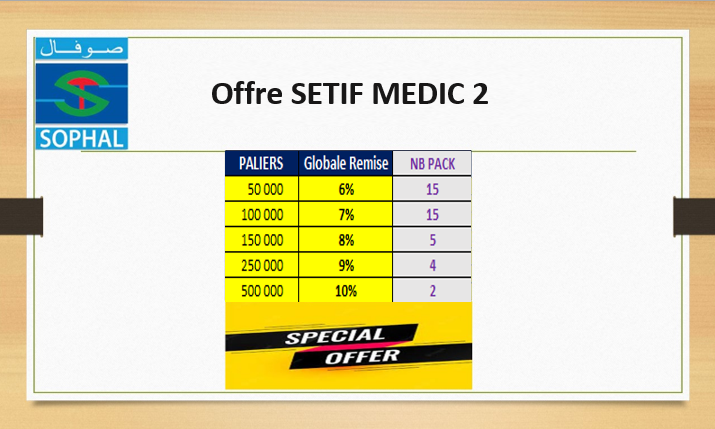 صوفال
SOPHAL

Offre SETIF MEDIC 2

| PALIERS | Globale Remise | NB PACK |
|---|---|---|
| 50 000 | 6% | 15 |
| 100 000 | 7% | 15 |
| 150 000 | 8% | 5 |
| 250 000 | 9% | 4 |
| 500 000 | 10% | 2 |

SPECIAL
OFFER